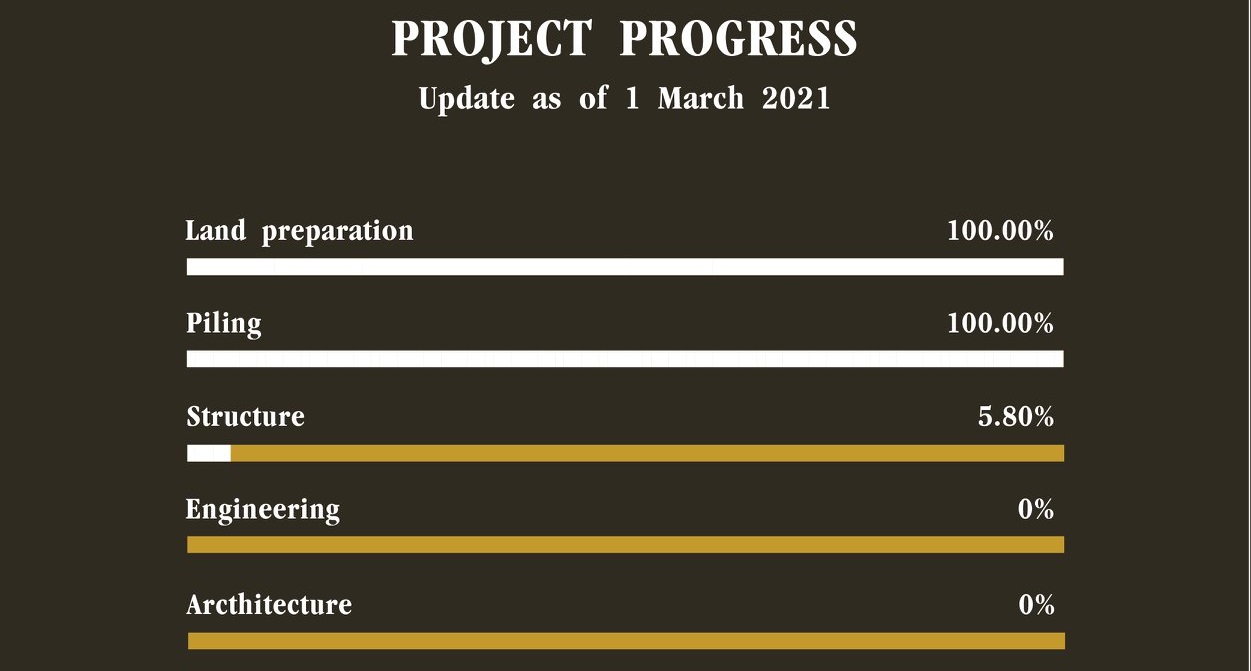 PROJECT PROGRESS
Update as of 1 March 2021

Land preparation 100.00%

Piling 100.00%

Structure 5.80%

Engineering 0%

Arcthitecture 0%